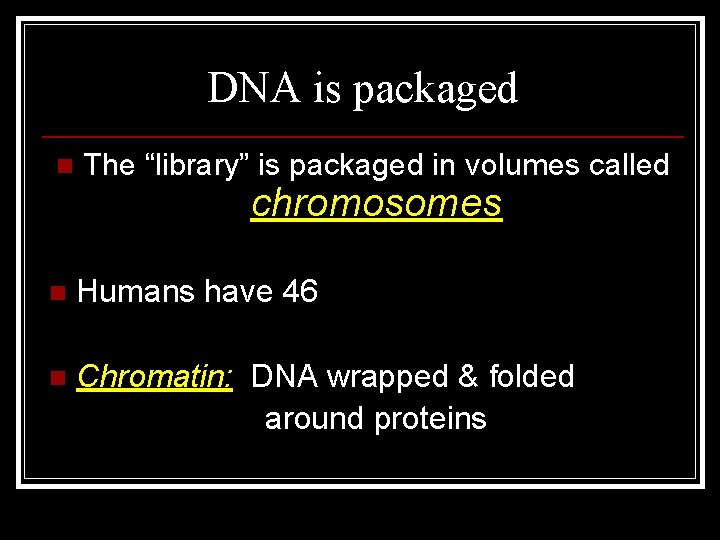 DNA is packaged

The “library” is packaged in volumes called chromosomes

Humans have 46

Chromatin: DNA wrapped & folded around proteins